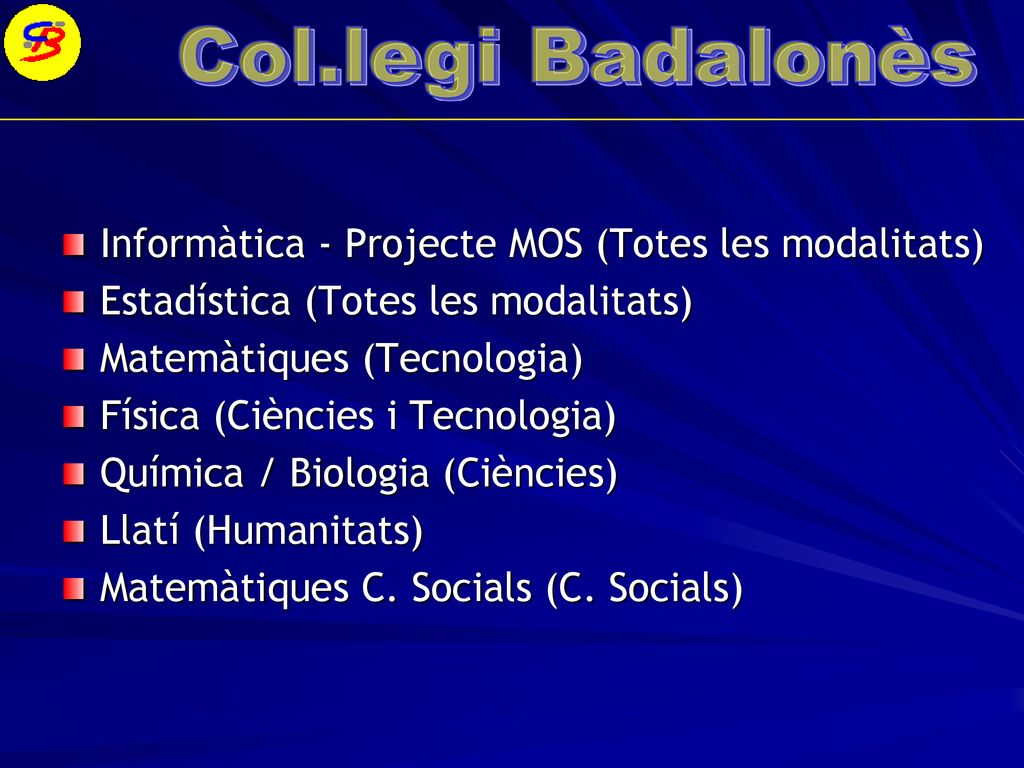 CB

Col.legi Badalonès

Informàtica - Projecte MOS (Totes les modalitats)
Estadística (Totes les modalitats)
Matemàtiques (Tecnologia)
Física (Ciències i Tecnologia)
Química / Biologia (Ciències)
Llatí (Humanitats)
Matemàtiques C. Socials (C. Socials)